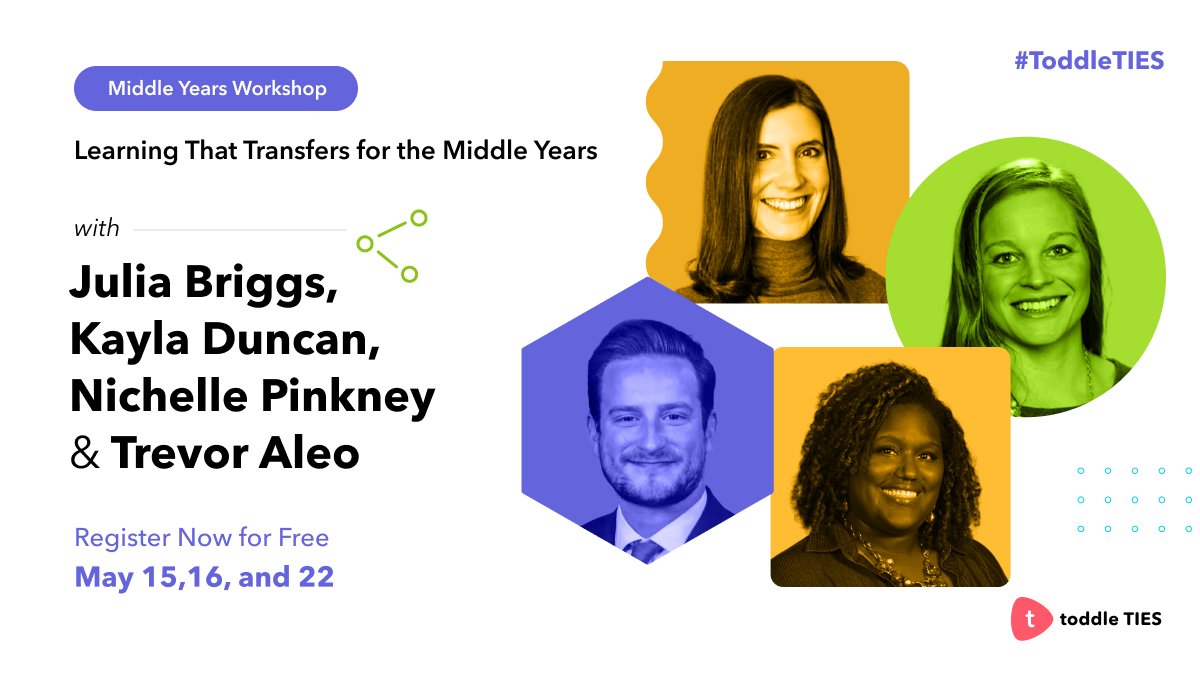 Middle Years Workshop

#ToddleTIES

Learning That Transfers for the Middle Years

with

Julia Briggs, Kayla Duncan, Nichelle Pinkney & Trevor Aleo

Register Now for Free
May 15,16, and 22

t toddle TIES